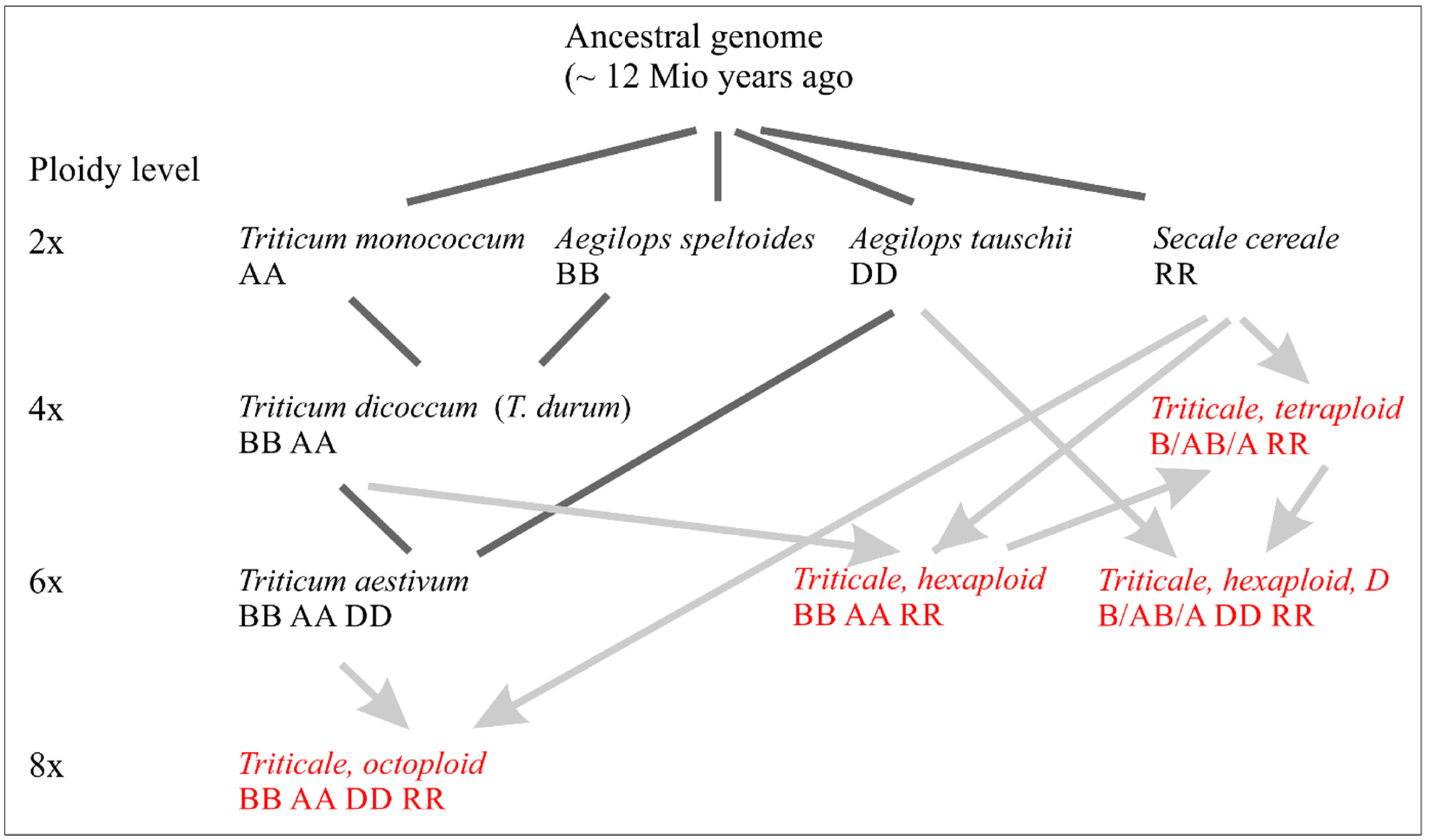 Ancestral genome
(~ 12 Mio years ago

Ploidy level

2x
Triticum monococcum
AA
Aegilops speltoides
BB
Aegilops tauschii
DD
Secale cereale
RR

4x
Triticum dicoccum (T. durum)
BB AA
Triticale, tetraploid
B/AB/A RR

6x
Triticum aestivum
BB AA DD
Triticale, hexaploid
BB AA RR
Triticale, hexaploid, D
B/AB/A DD RR

8x
Triticale, octoploid
BB AA DD RR